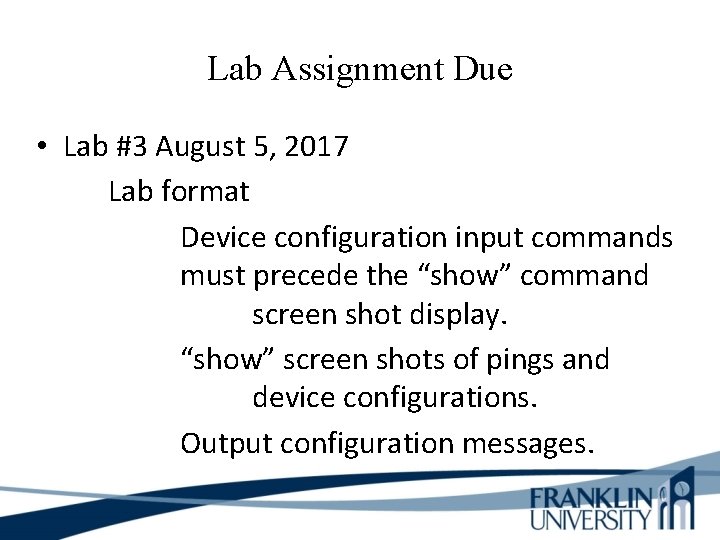 Lab Assignment Due

• Lab #3 August 5, 2017

Lab format

Device configuration input commands must precede the “show” command screen shot display.

“show” screen shots of pings and device configurations.

Output configuration messages.

FRANKLIN UNIVERSITY